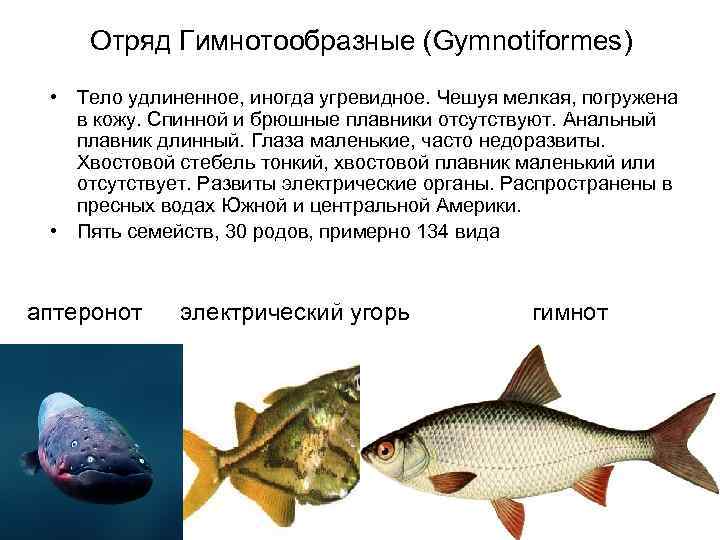 Отряд Гимнотообразные (Gymnotiformes)

• Тело удлиненное, иногда угревидное. Чешуя мелкая, погружена в кожу. Спинной и брюшные плавники отсутствуют. Анальный плавник длинный. Глаза маленькие, часто недоразвиты. Хвостовой стебель тонкий, хвостовой плавник маленький или отсутствует. Развиты электрические органы. Распространены в пресных водах Южной и центральной Америки.
• Пять семейств, 30 родов, примерно 134 вида

аптеронот

электрический угорь

гимнот